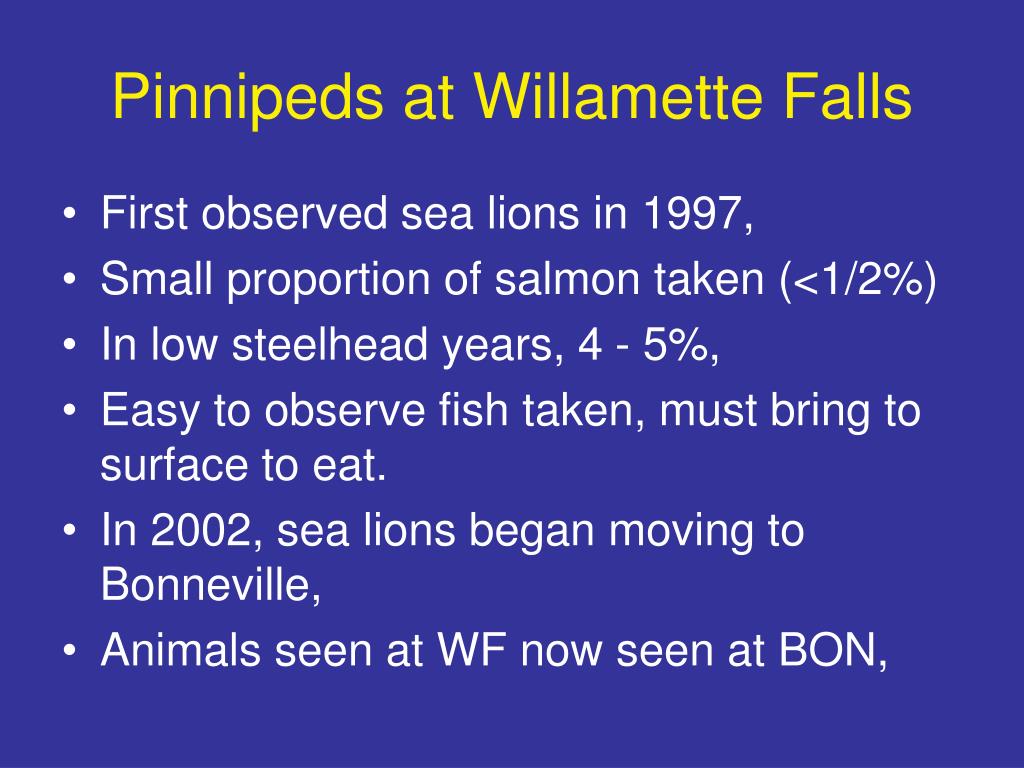 Pinnipeds at Willamette Falls

• First observed sea lions in 1997,
• Small proportion of salmon taken (<1/2%)
• In low steelhead years, 4 - 5%,
• Easy to observe fish taken, must bring to surface to eat.
• In 2002, sea lions began moving to Bonneville,
• Animals seen at WF now seen at BON,